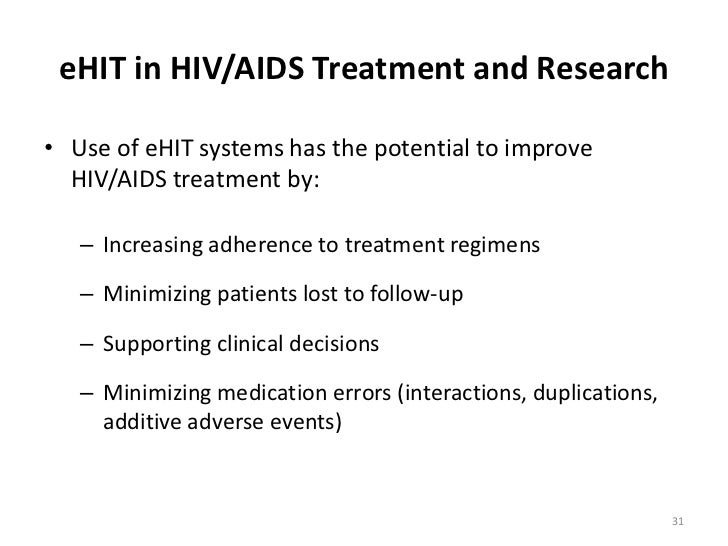 eHIT in HIV/AIDS Treatment and Research

• Use of eHIT systems has the potential to improve HIV/AIDS treatment by:

– Increasing adherence to treatment regimens

– Minimizing patients lost to follow-up

– Supporting clinical decisions

– Minimizing medication errors (interactions, duplications, additive adverse events)

31